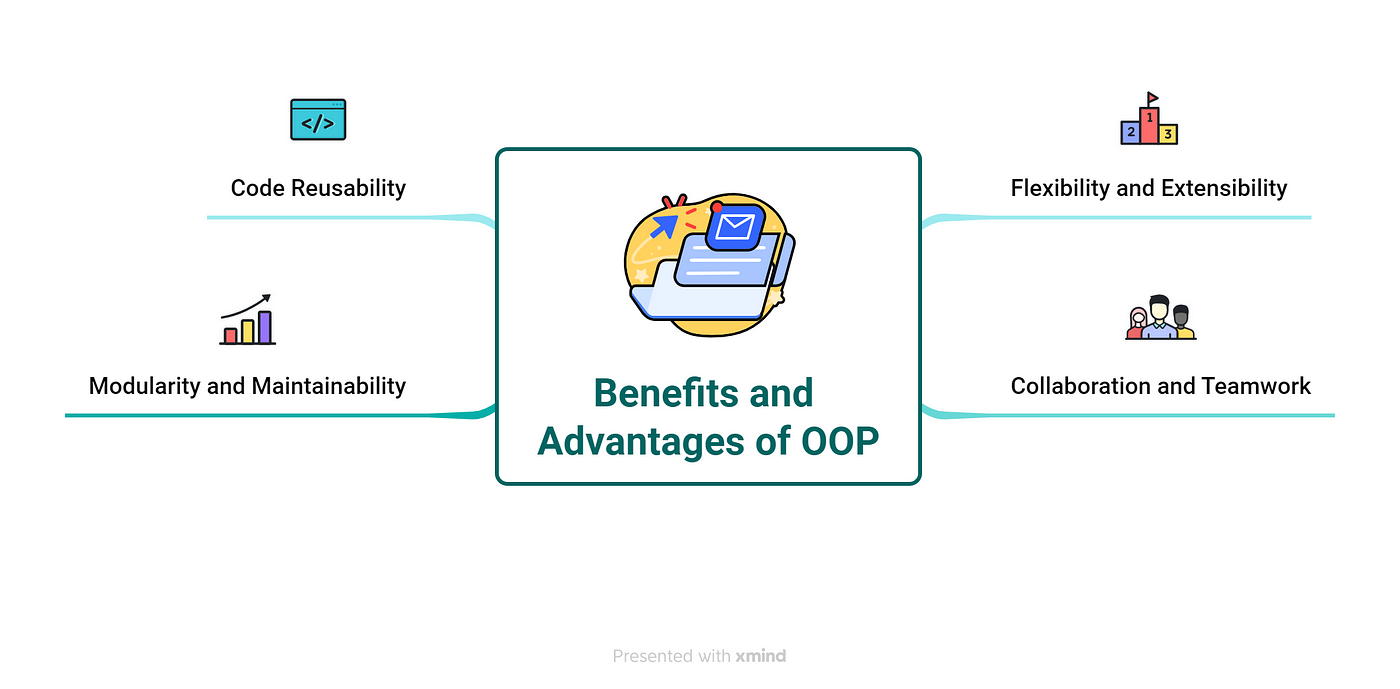 </>

Code Reusability

Modularity and Maintainability

Benefits and Advantages of OOP

2 1 3

Flexibility and Extensibility

Collaboration and Teamwork

Presented with xmind